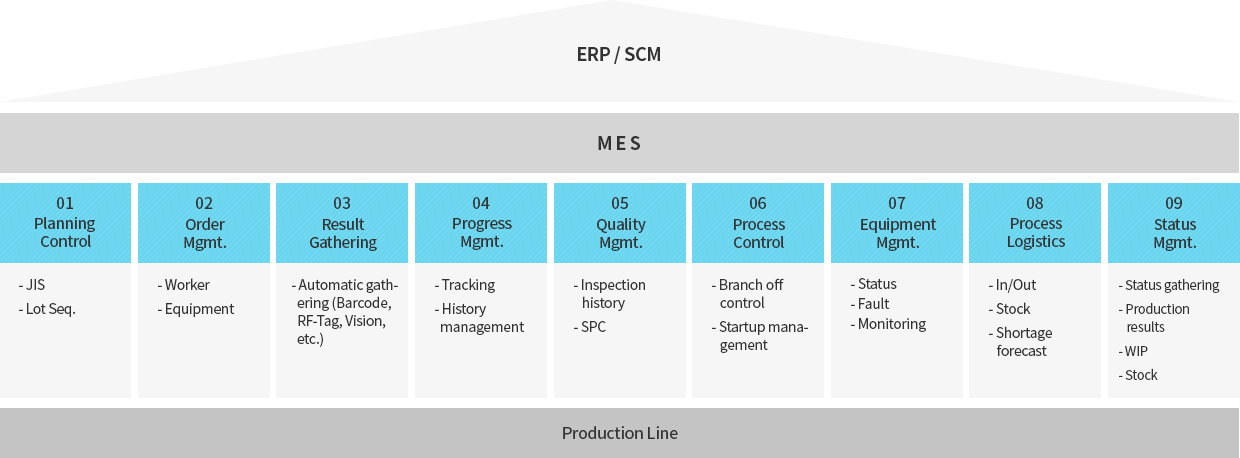 ERP / SCM

MES

01
Planning Control

- JIS
- Lot Seq.

02
Order Mgmt.

- Worker
- Equipment

03
Result Gathering

- Automatic gathering (Barcode, RF-Tag, Vision, etc.)

04
Progress Mgmt.

- Tracking
- History management

05
Quality Mgmt.

- Inspection history
- SPC

06
Process Control

- Branch off control
- Startup management

07
Equipment Mgmt.

- Status
- Fault
- Monitoring

08
Process Logistics

- In/Out
- Stock
- Shortage forecast

09
Status Mgmt.

- Status gathering
- Production results
- WIP
- Stock

Production Line